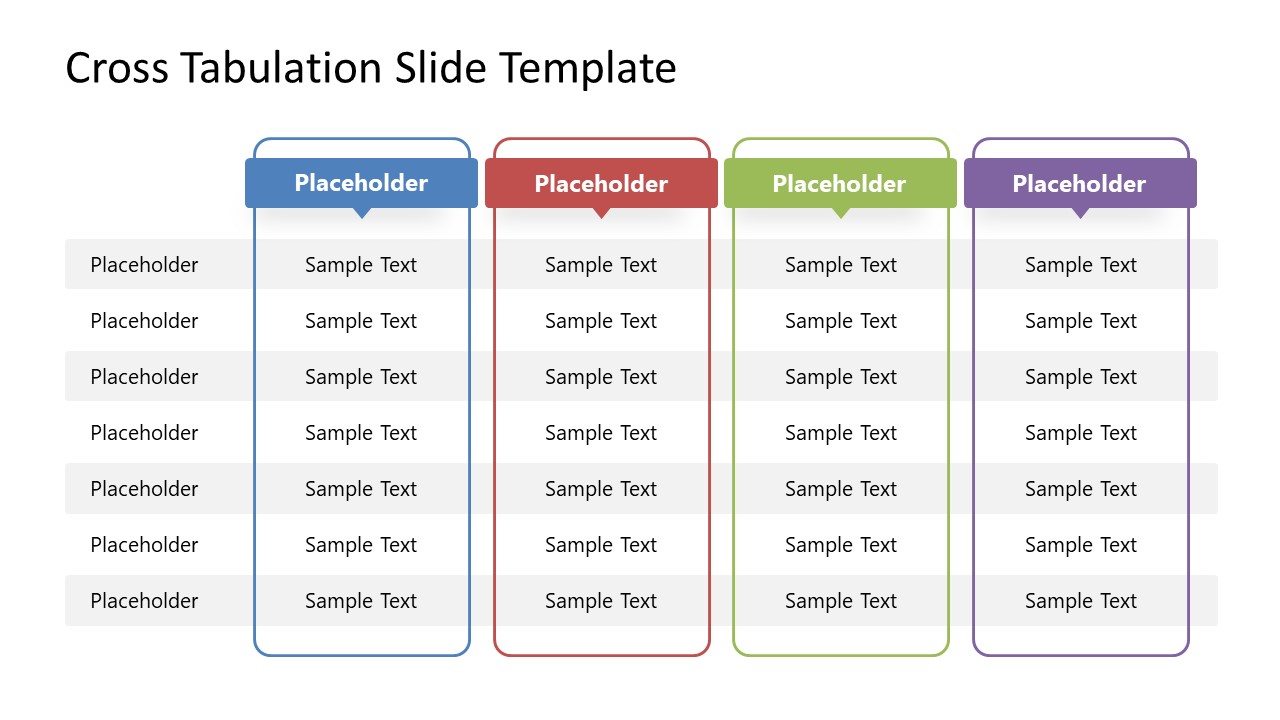 Cross Tabulation Slide Template

| | Placeholder | Placeholder | Placeholder | Placeholder |
|---|---|---|---|---|
| Placeholder | Sample Text | Sample Text | Sample Text | Sample Text |
| Placeholder | Sample Text | Sample Text | Sample Text | Sample Text |
| Placeholder | Sample Text | Sample Text | Sample Text | Sample Text |
| Placeholder | Sample Text | Sample Text | Sample Text | Sample Text |
| Placeholder | Sample Text | Sample Text | Sample Text | Sample Text |
| Placeholder | Sample Text | Sample Text | Sample Text | Sample Text |
| Placeholder | Sample Text | Sample Text | Sample Text | Sample Text |